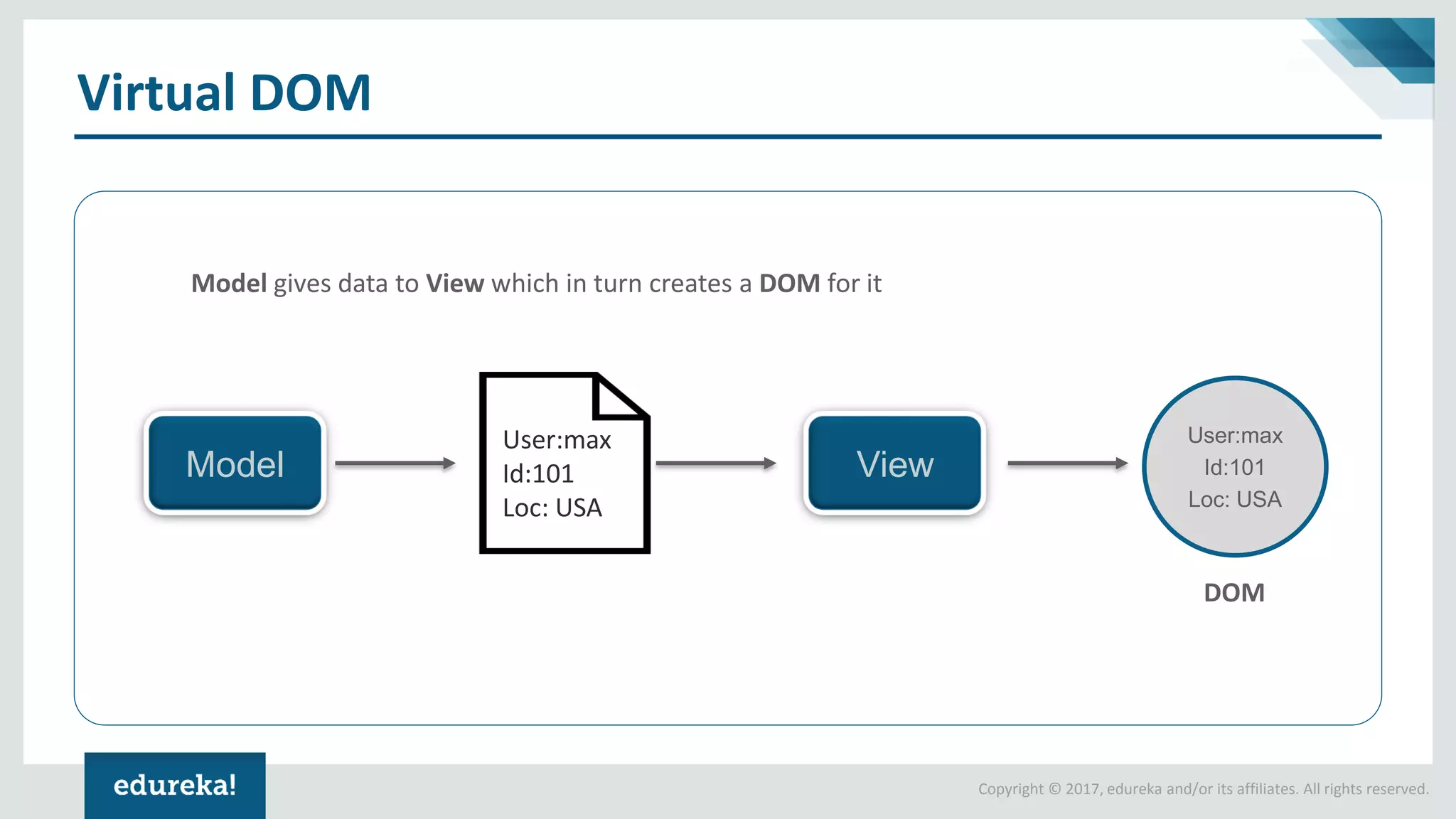 Virtual DOM

Model gives data to View which in turn creates a DOM for it

Model

User:max
Id:101
Loc: USA

View

User:max
Id:101
Loc: USA

DOM

edureka!

Copyright © 2017, edureka and/or its affiliates. All rights reserved.